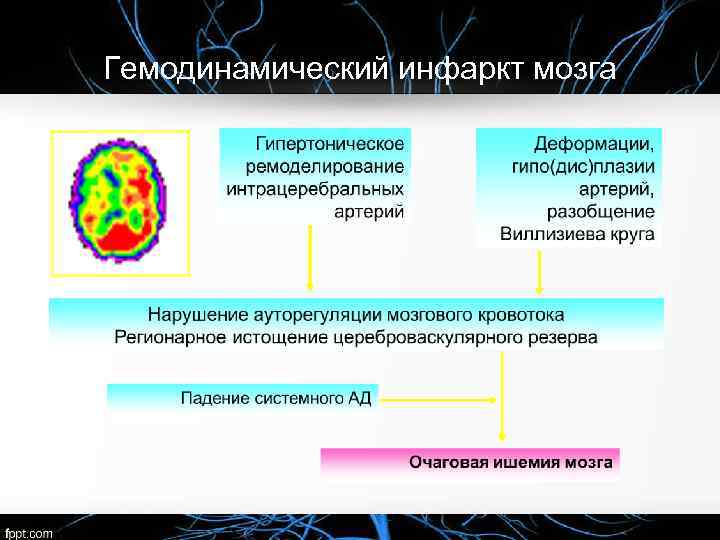 Гемодинамический инфаркт мозга

Гипертоническое ремоделирование интрацеребральных артерий

Деформации, гипо(дис)плазии артерий, разобщение Виллизиева круга

Нарушение ауторегуляции мозгового кровотока
Регионарное истощение цереброваскулярного резерва

Падение системного АД

Очаговая ишемия мозга

fppt.com